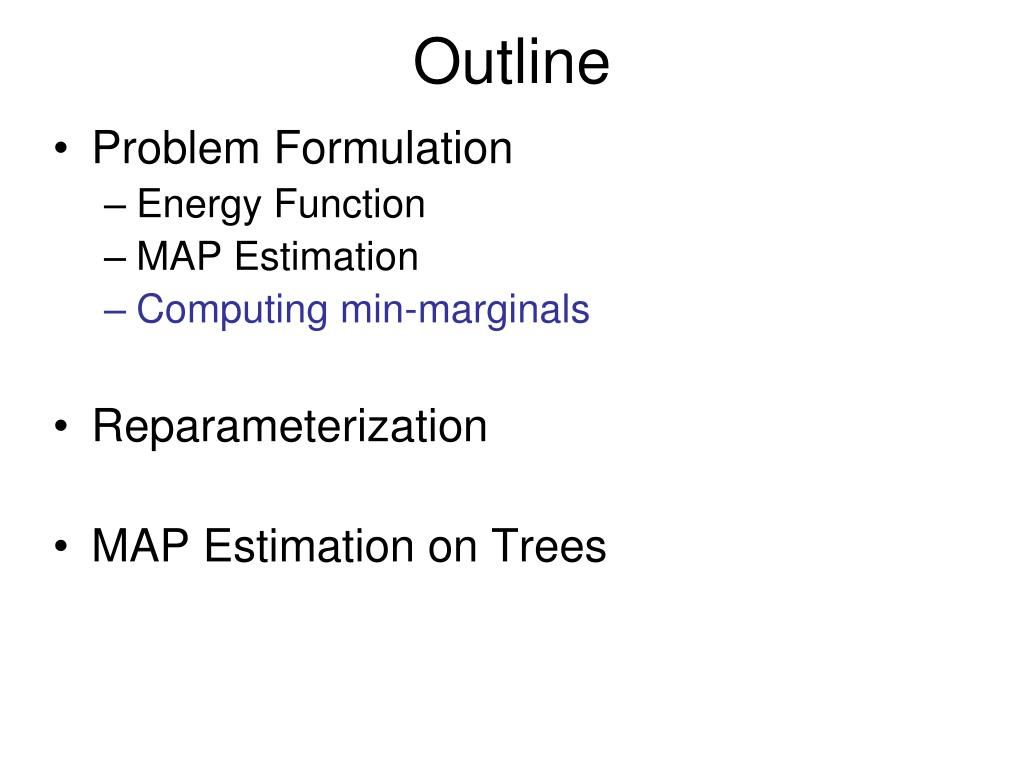 Outline

• Problem Formulation
– Energy Function
– MAP Estimation
– Computing min-marginals

• Reparameterization

• MAP Estimation on Trees